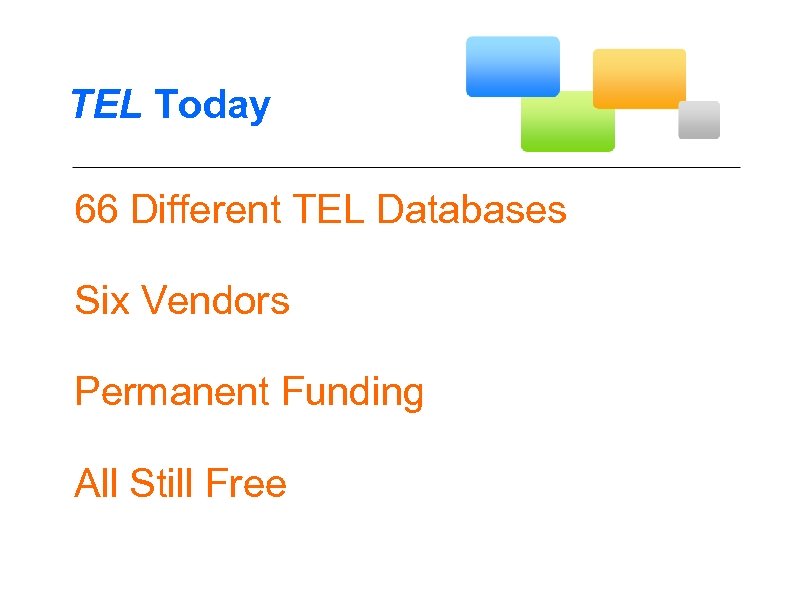 TEL Today

66 Different TEL Databases

Six Vendors

Permanent Funding

All Still Free